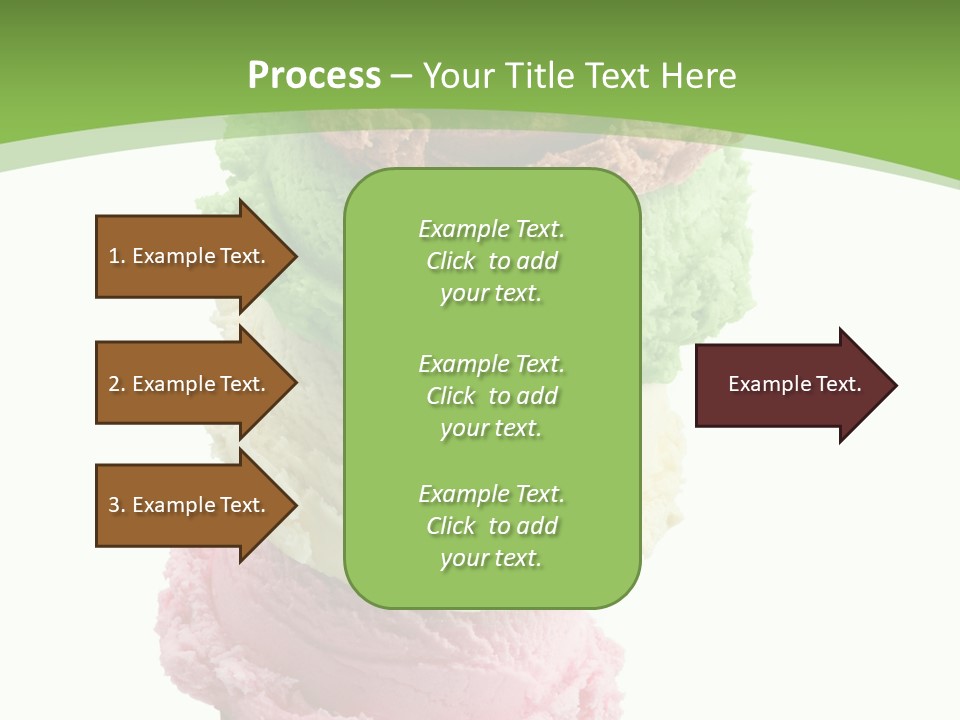 Process – Your Title Text Here

1. Example Text.

2. Example Text.

3. Example Text.

Example Text. Click to add your text.

Example Text. Click to add your text.

Example Text. Click to add your text.

Example Text.